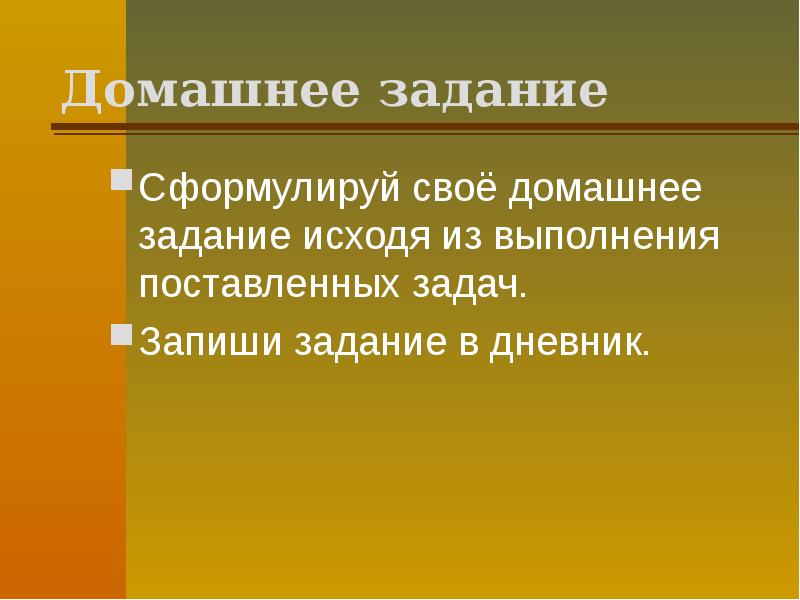 Домашнее задание

Сформулируй своё домашнее задание исходя из выполнения поставленных задач.

Запиши задание в дневник.